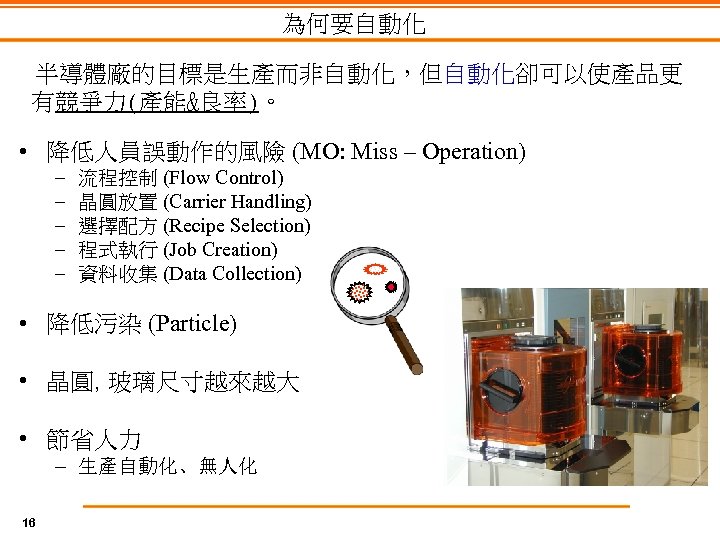 為何要自動化

半導體廠的目標是生產而非自動化，但自動化卻可以使產品更有競爭力(產能&良率)。

• 降低人員誤動作的風險 (MO: Miss – Operation)
  – 流程控制 (Flow Control)
  – 晶圓放置 (Carrier Handling)
  – 選擇配方 (Recipe Selection)
  – 程式執行 (Job Creation)
  – 資料收集 (Data Collection)

• 降低污染 (Particle)

• 晶圓, 玻璃尺寸越來越大

• 節省人力
  – 生產自動化、無人化

16